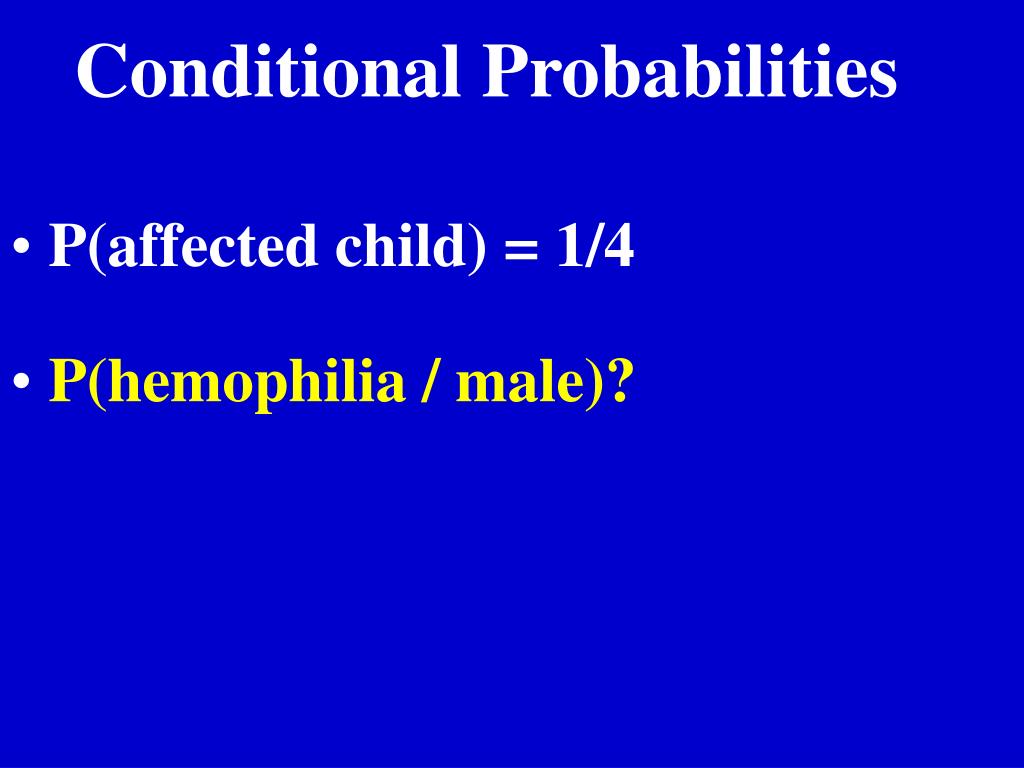 Conditional Probabilities

• P(affected child) = 1/4

• P(hemophilia / male)?